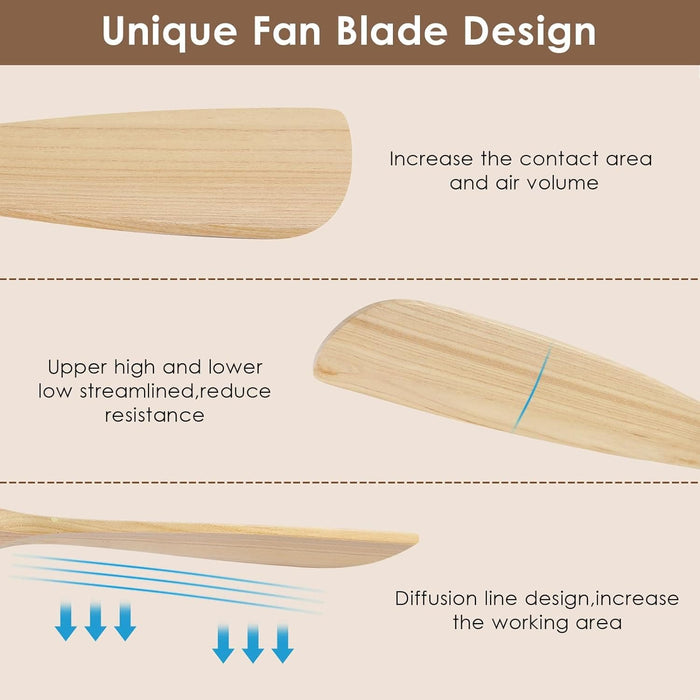 Unique Fan Blade Design

Increase the contact area and air volume

Upper high and lower low streamlined,reduce resistance

Diffusion line design,increase the working area